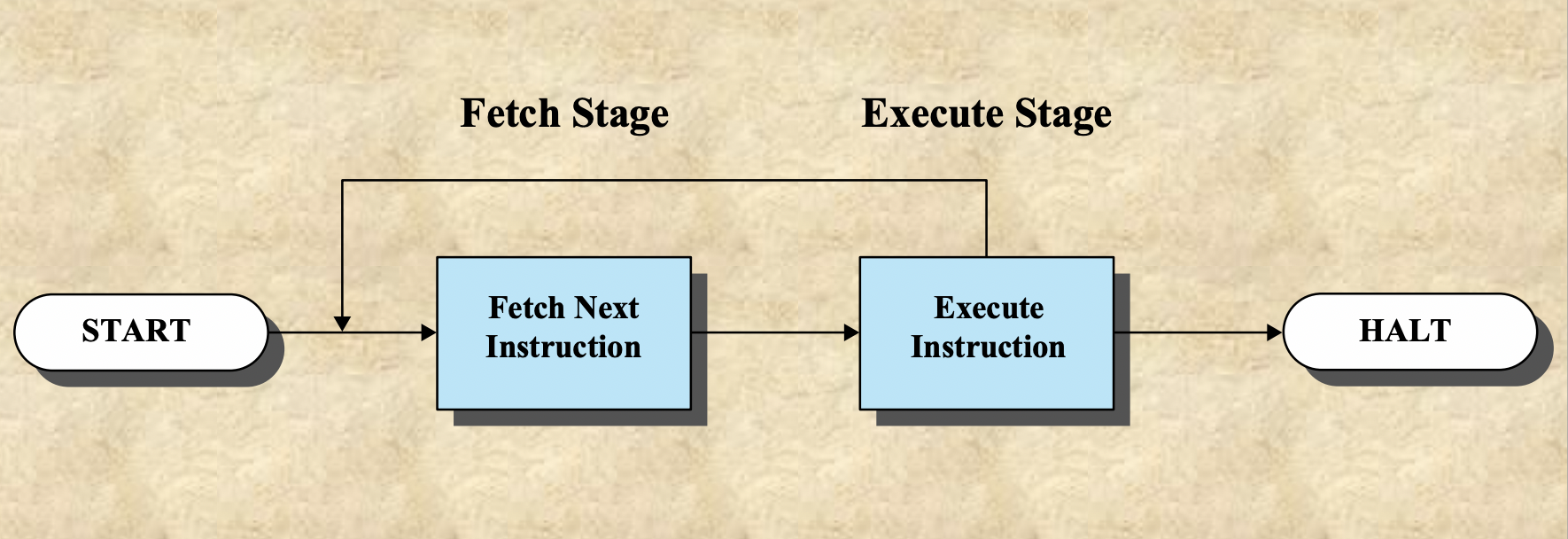 Fetch Stage

Execute Stage

START

Fetch Next Instruction

Execute Instruction

HALT